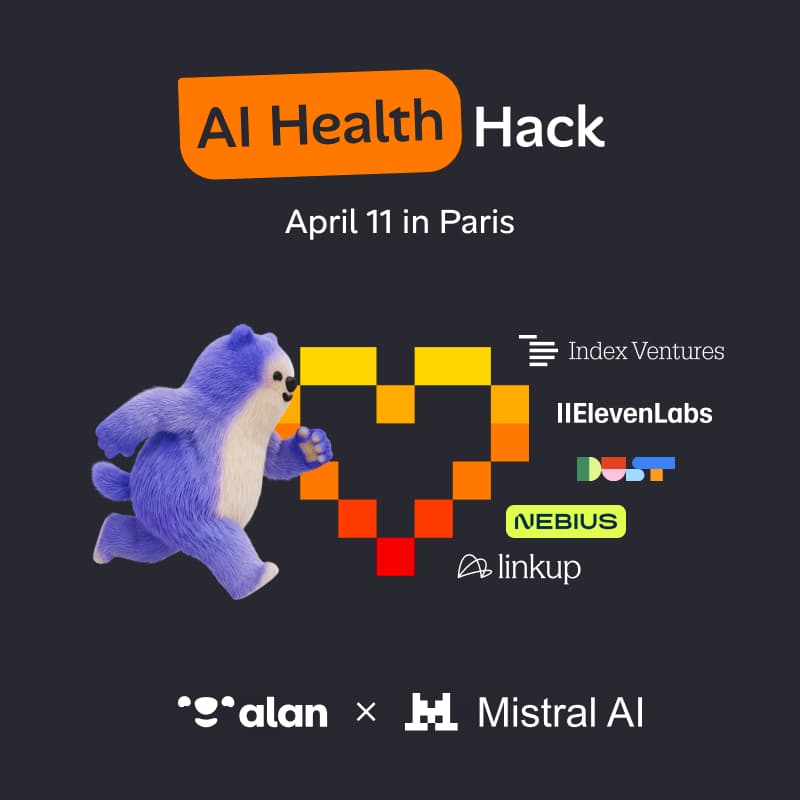 AI Health Hack

April 11 in Paris

Index Ventures

IIElevenLabs

DUST

NEBIUS

linkup

alan × Mistral AI